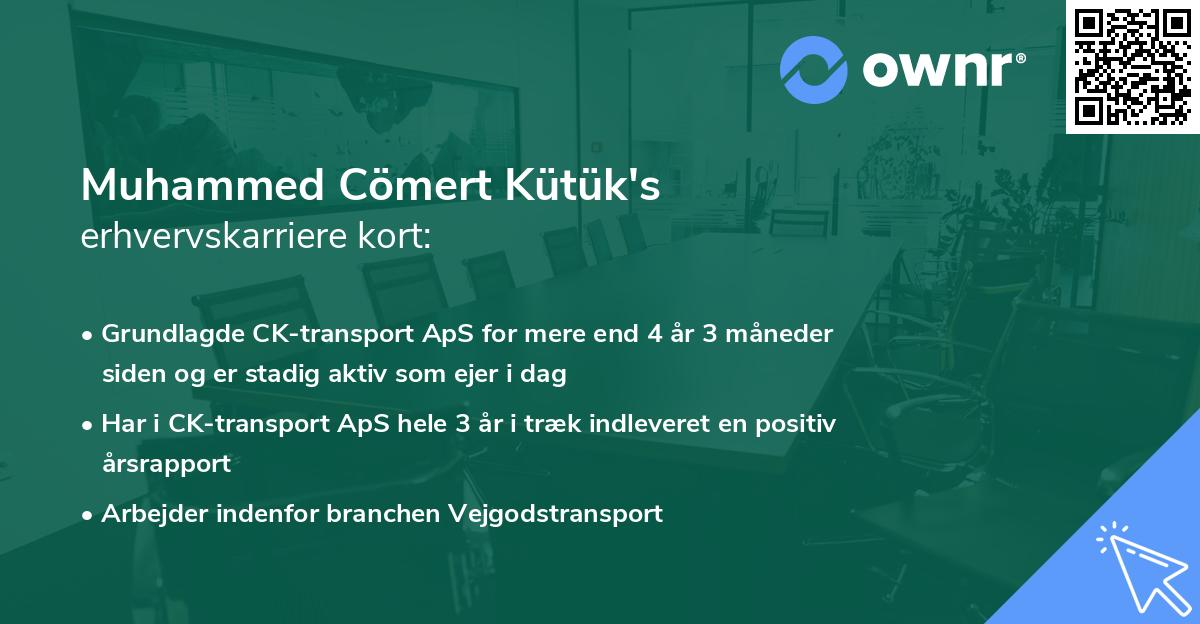 ownr®

Muhammed Cömert Kütük's
erhvervskarriere kort:

• Grundlagde CK-transport ApS for mere end 4 år 3 måneder siden og er stadig aktiv som ejer i dag

• Har i CK-transport ApS hele 3 år i træk indleveret en positiv årsrapport

• Arbejder indenfor branchen Vejgodstransport